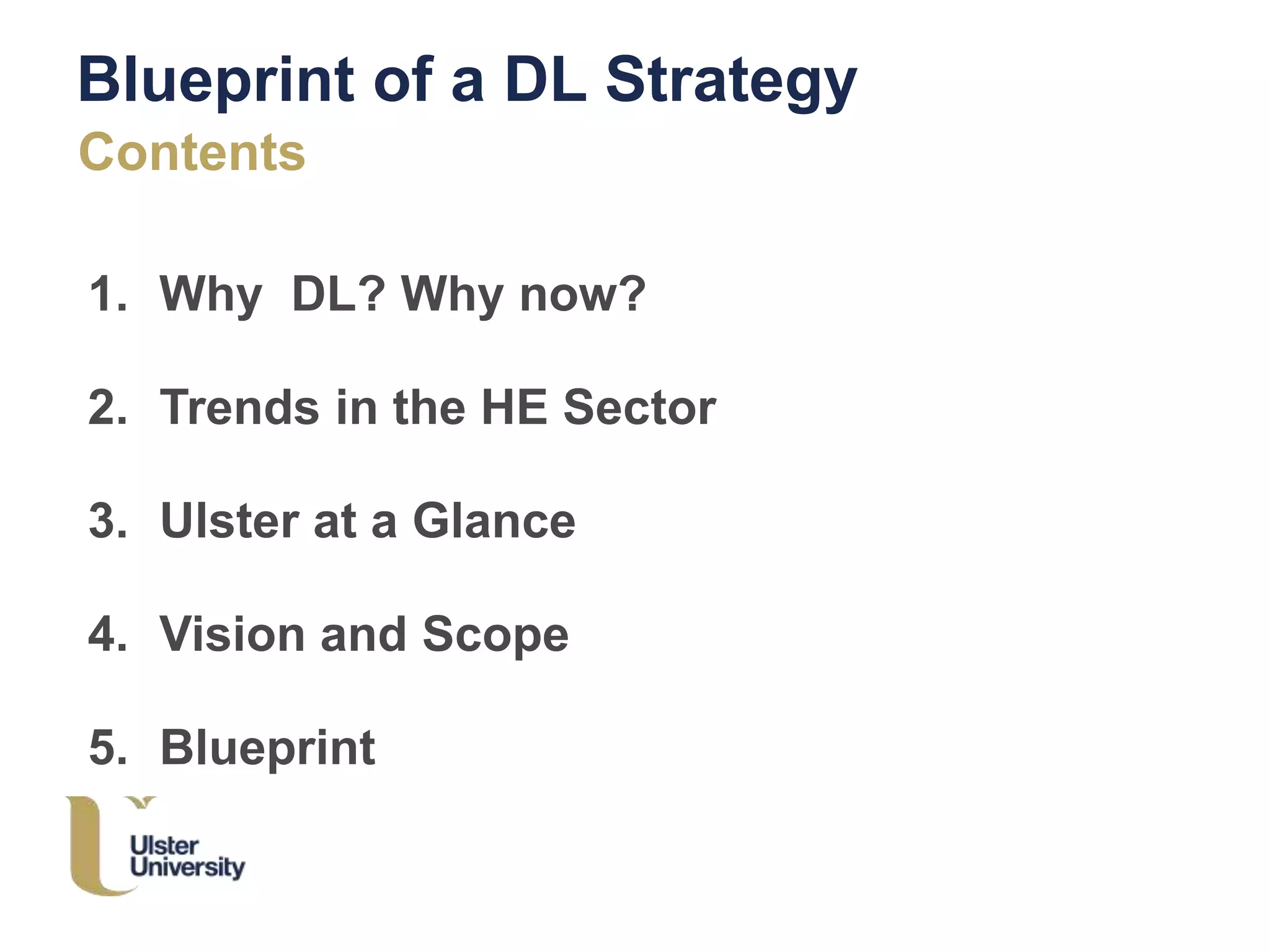 Blueprint of a DL Strategy
Contents

1. Why DL? Why now?

2. Trends in the HE Sector

3. Ulster at a Glance

4. Vision and Scope

5. Blueprint

Ulster University